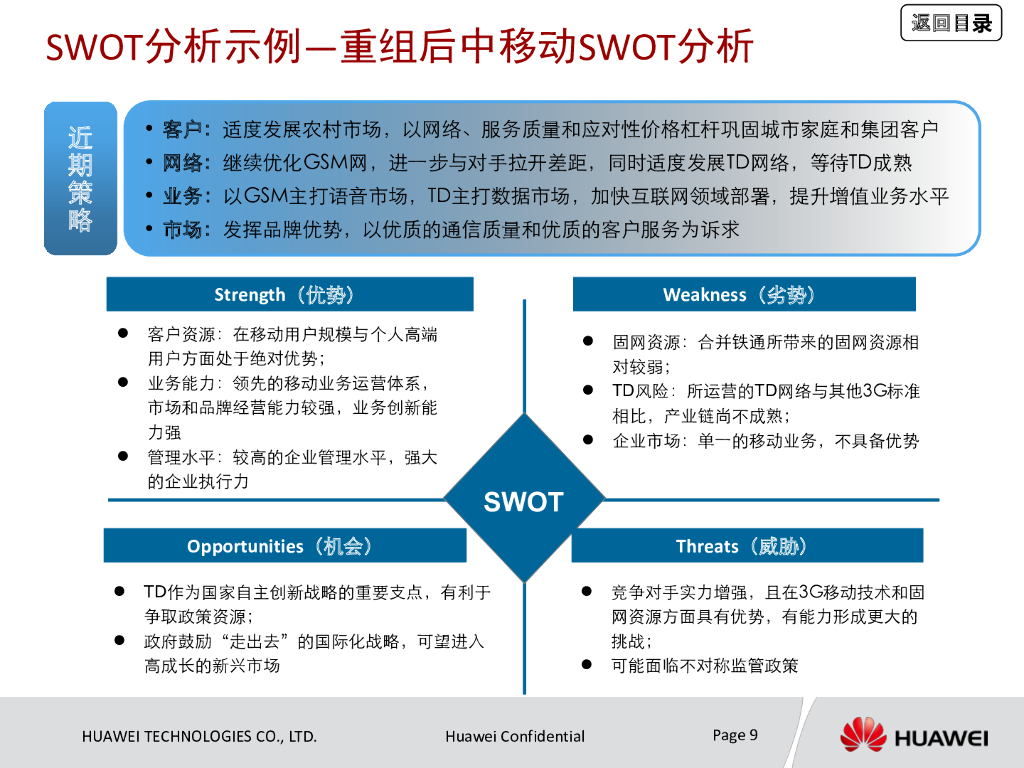 返回目录

SWOT分析示例—重组后中移动SWOT分析

近期策略

• 客户：适度发展农村市场，以网络、服务质量和应对性价格杠杆巩固城市家庭和集团客户
• 网络：继续优化GSM网，进一步与对手拉开差距，同时适度发展TD网络，等待TD成熟
• 业务：以GSM主打语音市场，TD主打数据市场，加快互联网领域部署，提升增值业务水平
• 市场：发挥品牌优势，以优质的通信质量和优质的客户服务为诉求

Strength（优势）

● 客户资源：在移动用户规模与个人高端用户方面处于绝对优势；
● 业务能力：领先的移动业务运营体系，市场和品牌经营能力较强，业务创新能力强
● 管理水平：较高的企业管理水平，强大的企业执行力

Weakness（劣势）

● 固网资源：合并铁通所带来的固网资源相对较弱；
● TD风险：所运营的TD网络与其他3G标准相比，产业链尚不成熟；
● 企业市场：单一的移动业务，不具备优势

SWOT

Opportunities（机会）

● TD作为国家自主创新战略的重要支点，有利于争取政策资源；
● 政府鼓励“走出去”的国际化战略，可望进入高成长的新兴市场

Threats（威胁）

● 竞争对手实力增强，且在3G移动技术和固网资源方面具有优势，有能力形成更大的挑战；
● 可能面临不对称监管政策

HUAWEI TECHNOLOGIES CO., LTD.
Huawei Confidential
Page 9
HUAWEI